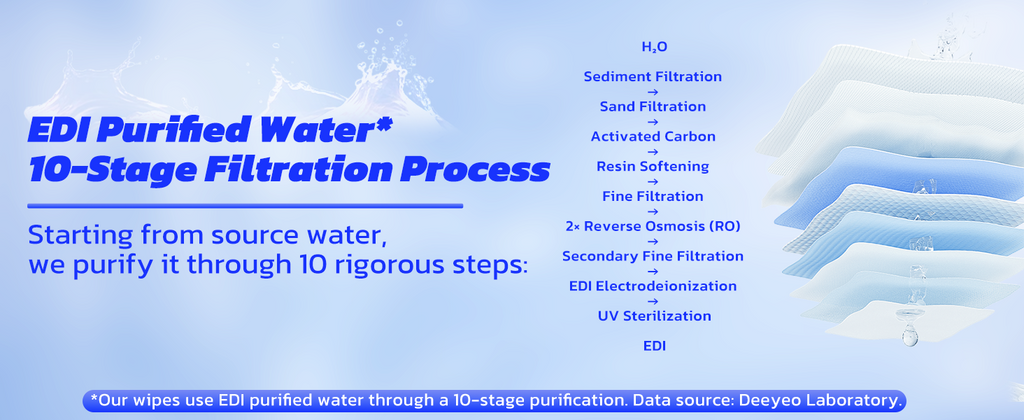 EDI Purified Water*
10-Stage Filtration Process

Starting from source water, we purify it through 10 rigorous steps:

$H_2O$

Sediment Filtration
→
Sand Filtration
→
Activated Carbon
→
Resin Softening
→
Fine Filtration
→
2× Reverse Osmosis (RO)
→
Secondary Fine Filtration
→
EDI Electrodeionization
→
UV Sterilization

EDI

*Our wipes use EDI purified water through a 10-stage purification. Data source: Deeyeo Laboratory.